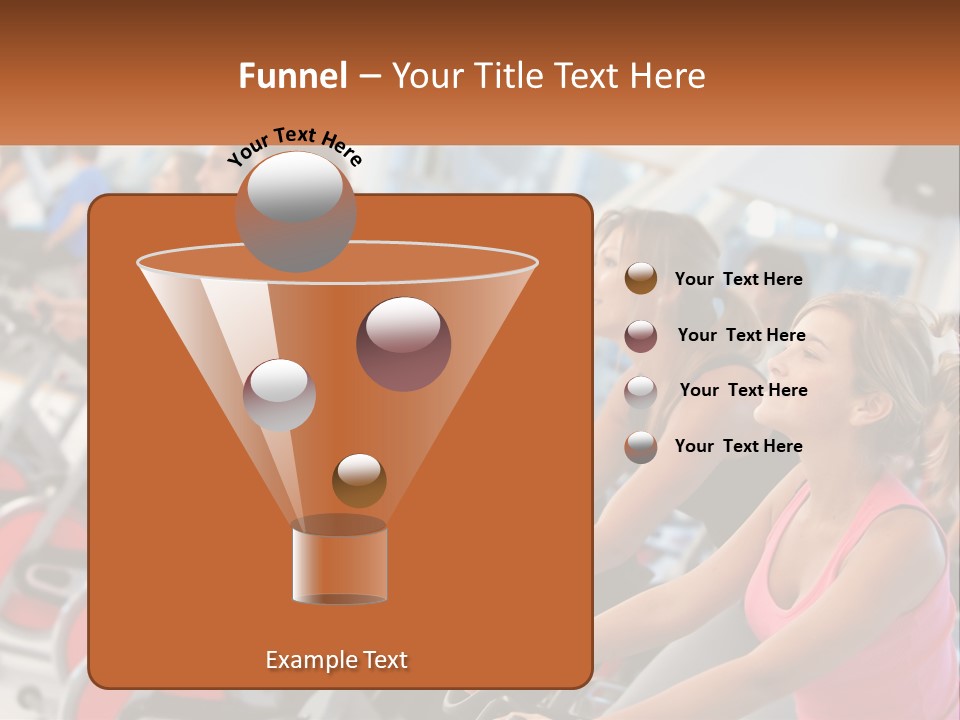 Funnel – Your Title Text Here

Your Text Here

Your Text Here

Your Text Here

Your Text Here

Your Text Here

Example Text